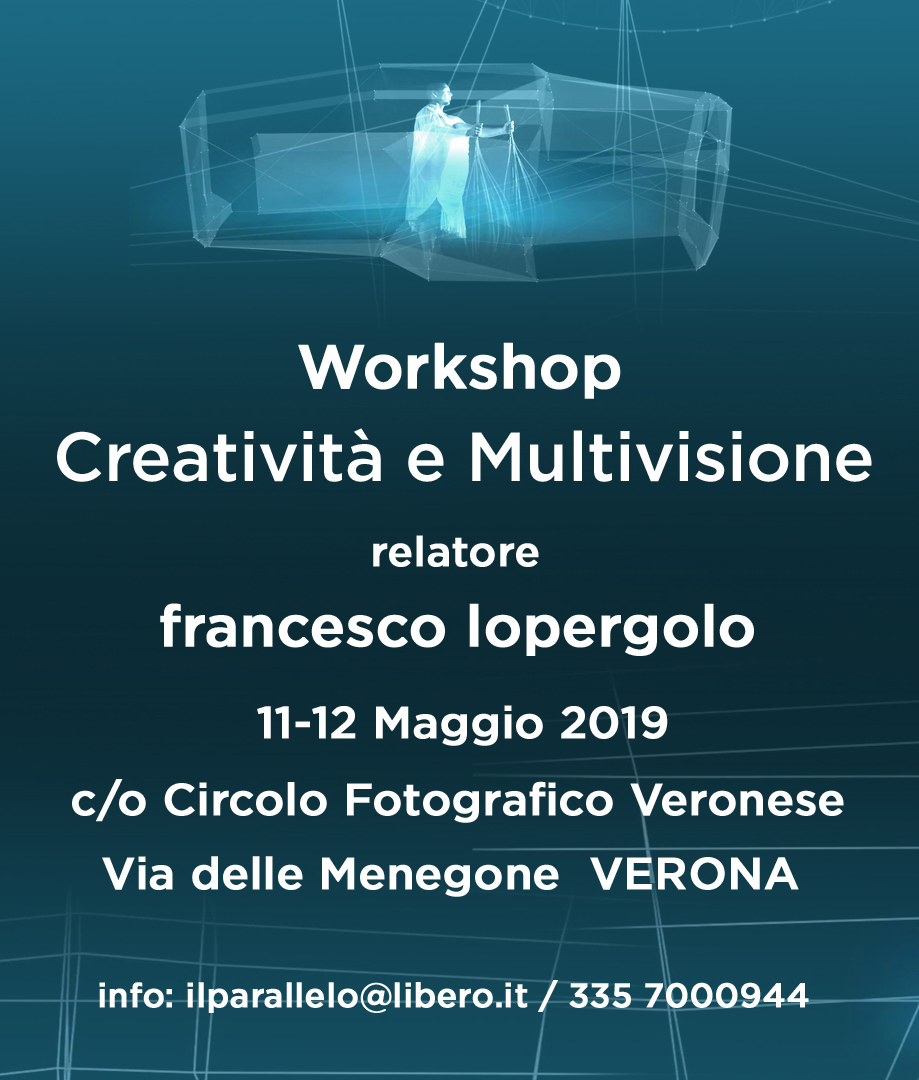 Workshop
Creatività e Multivisione

relatore

francesco lopergolo

11-12 Maggio 2019

c/o Circolo Fotografico Veronese

Via delle Menegone VERONA

info: ilparallelo@libero.it / 335 7000944